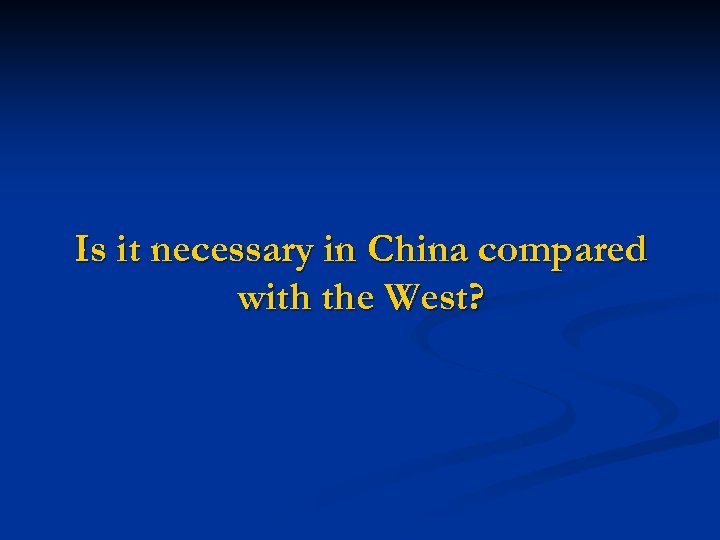 Is it necessary in China compared with the West?